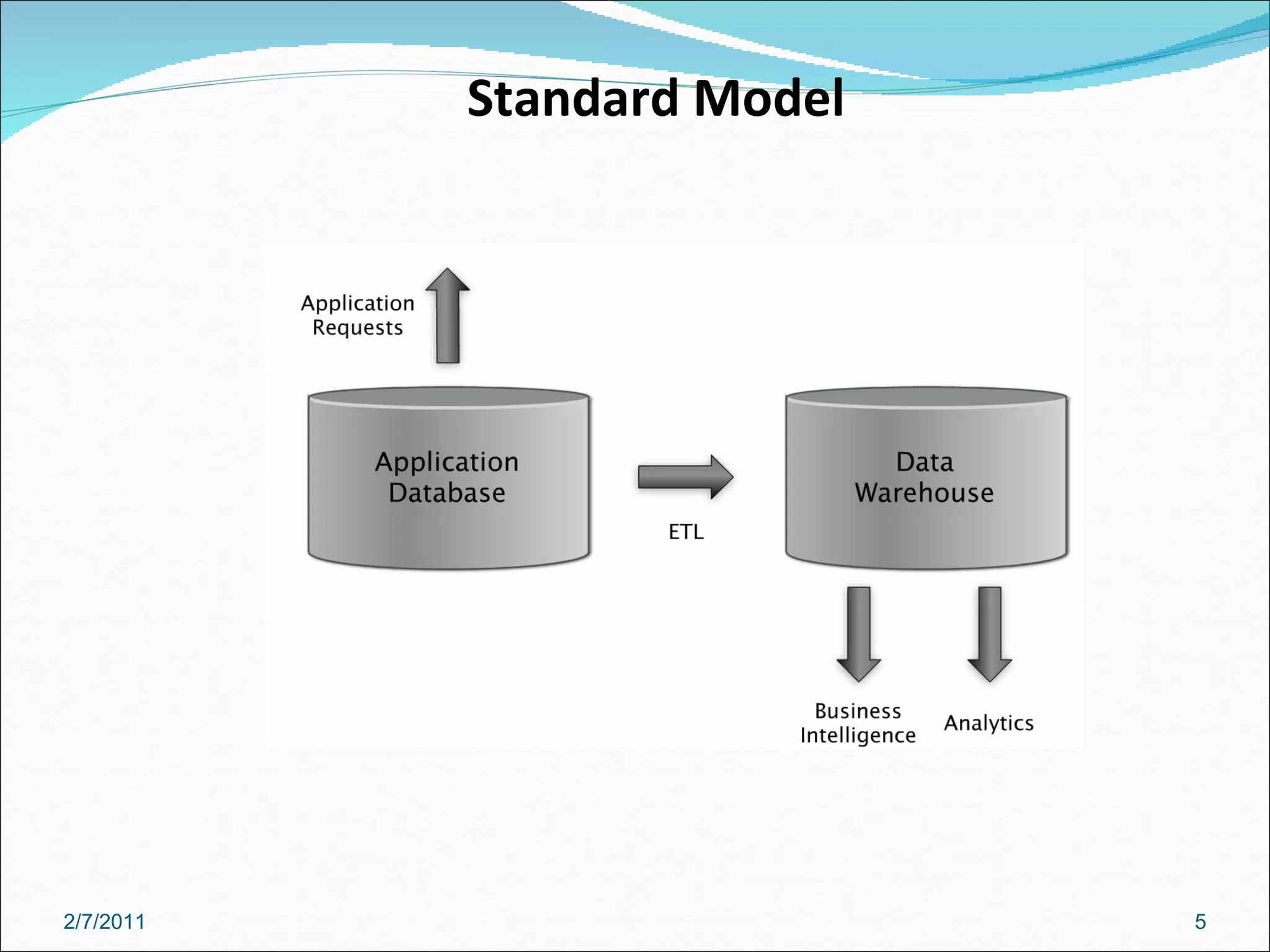 Standard Model

Application Requests

Application Database

ETL

Data Warehouse

Business Intelligence

Analytics

2/7/2011

5